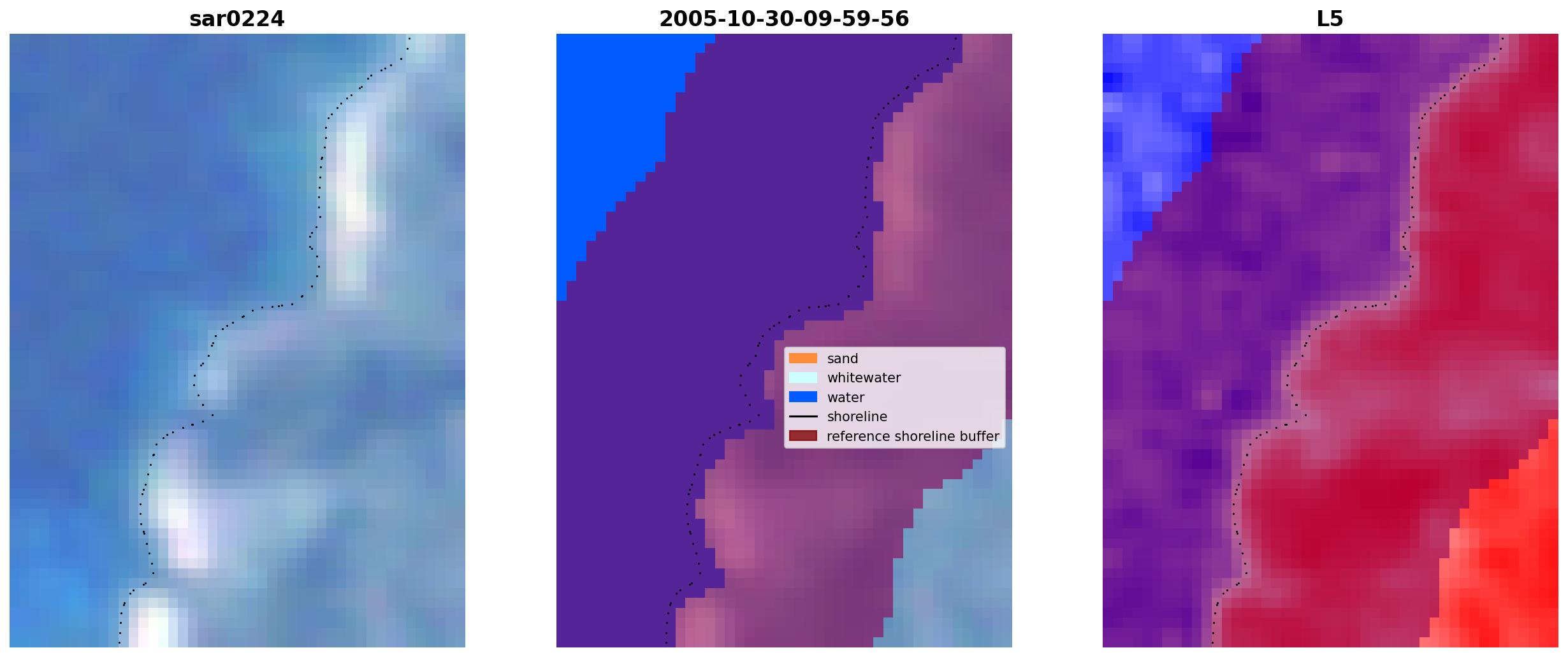 sar0224

2005-10-30-09-59-56

sand
whitewater
water
shoreline
reference shoreline buffer

L5